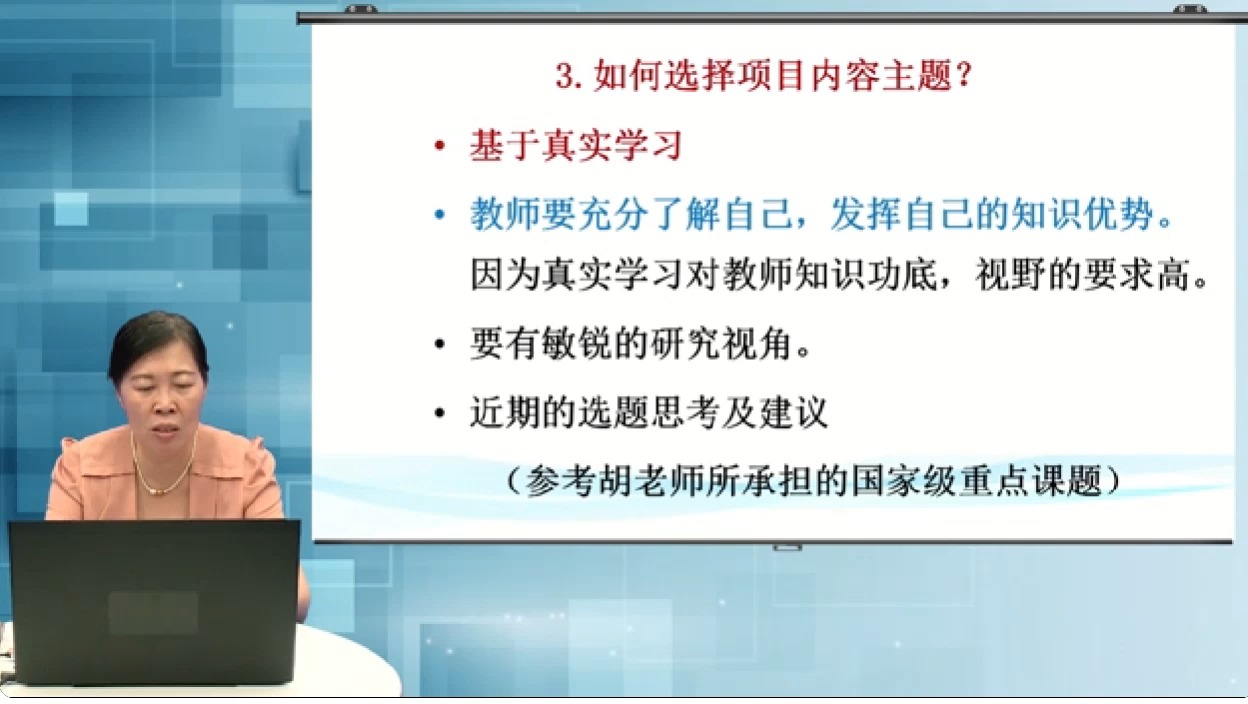 3. 如何选择项目内容主题?

• 基于真实学习

• 教师要充分了解自己，发挥自己的知识优势。因为真实学习对教师知识功底，视野的要求高。

• 要有敏锐的研究视角。

• 近期的选题思考及建议

（参考胡老师所承担的国家级重点课题）